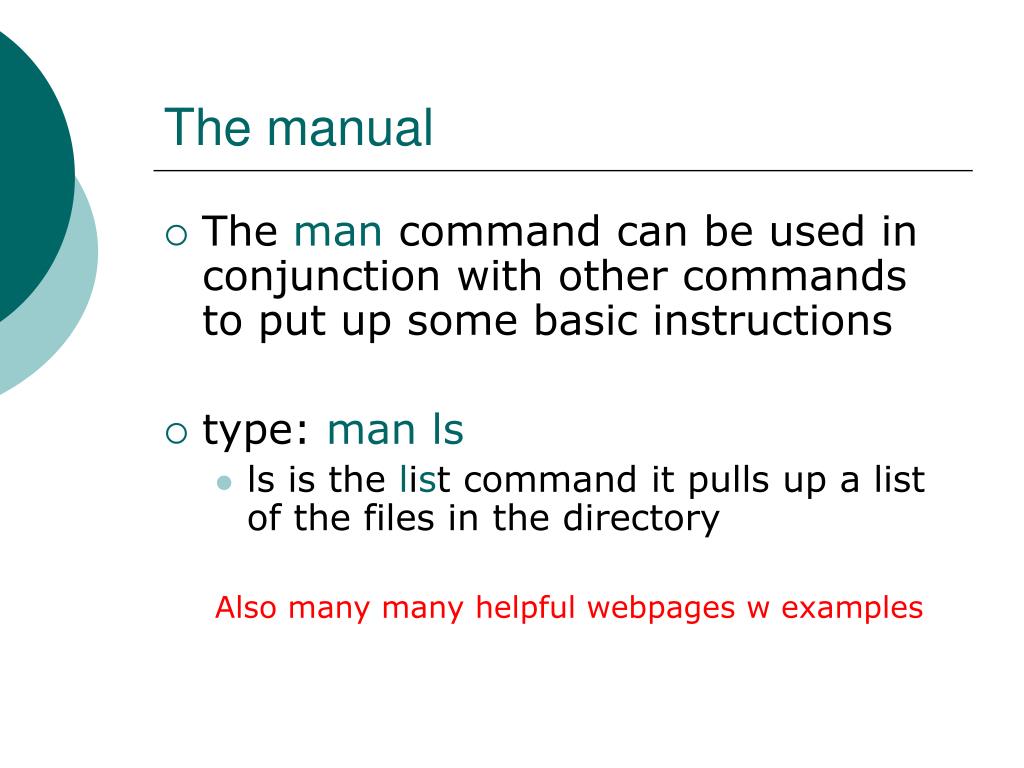 The manual

The man command can be used in conjunction with other commands to put up some basic instructions

type: man ls

ls is the list command it pulls up a list of the files in the directory

Also many many helpful webpages w examples